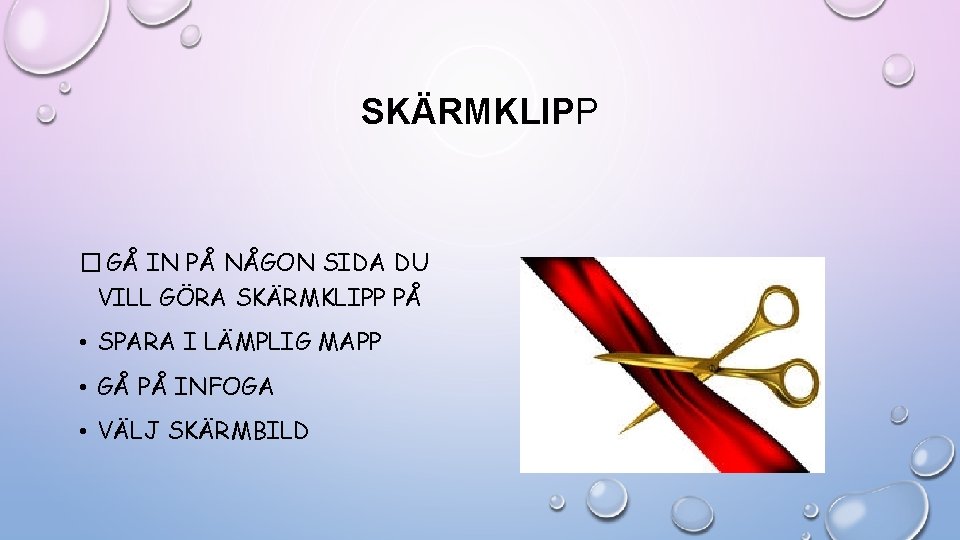 SKÄRMKLIPP

☐ GÅ IN PÅ NÅGON SIDA DU VILL GÖRA SKÄRMKLIPP PÅ

• SPARA I LÄMPLIG MAPP

• GÅ PÅ INFOGA

• VÄLJ SKÄRMBILD